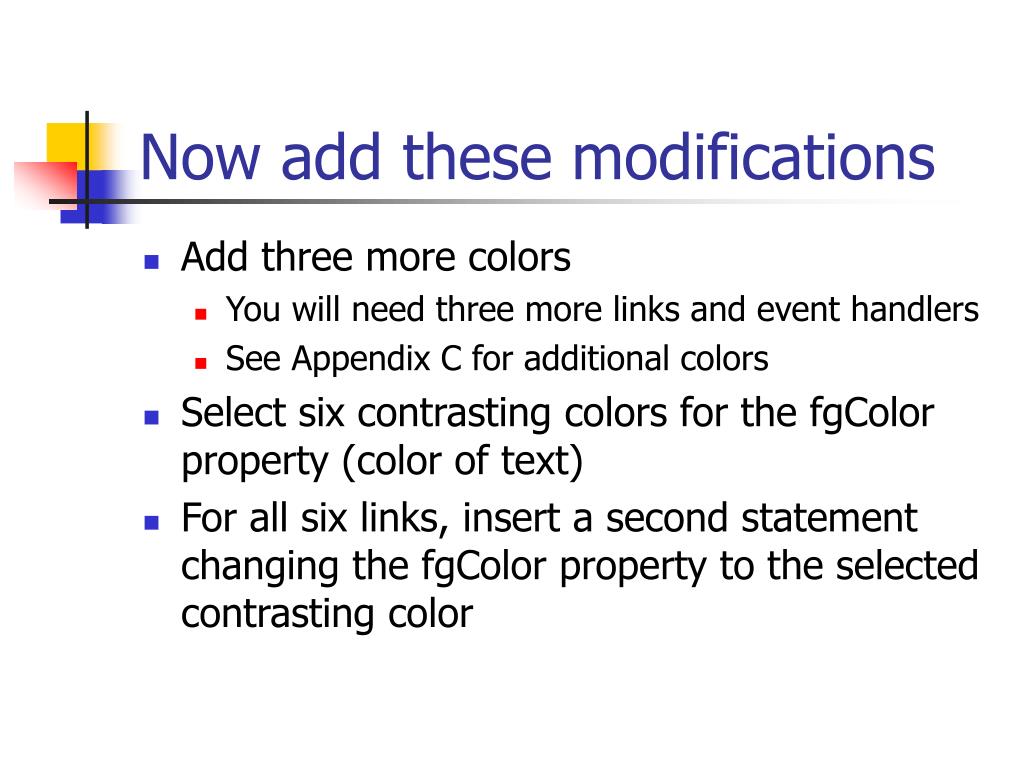 Now add these modifications

- Add three more colors
  - You will need three more links and event handlers
  - See Appendix C for additional colors
- Select six contrasting colors for the fgColor property (color of text)
- For all six links, insert a second statement changing the fgColor property to the selected contrasting color